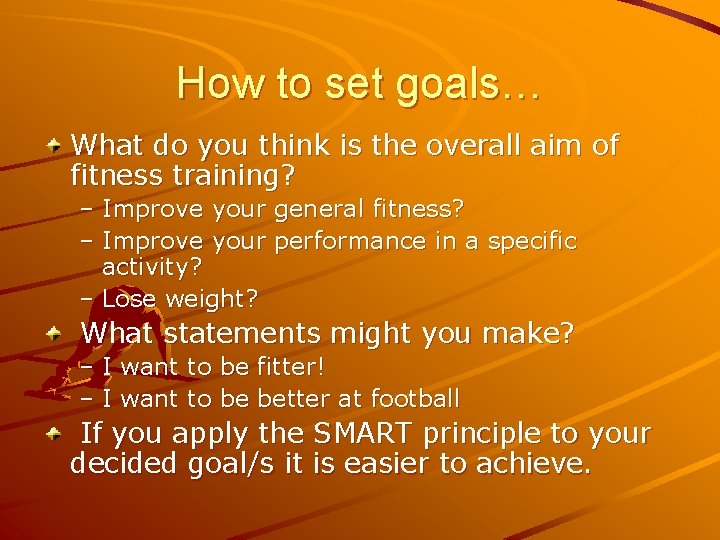 How to set goals…

What do you think is the overall aim of fitness training?
– Improve your general fitness?
– Improve your performance in a specific activity?
– Lose weight?

What statements might you make?
– I want to be fitter!
– I want to be better at football

If you apply the SMART principle to your decided goal/s it is easier to achieve.